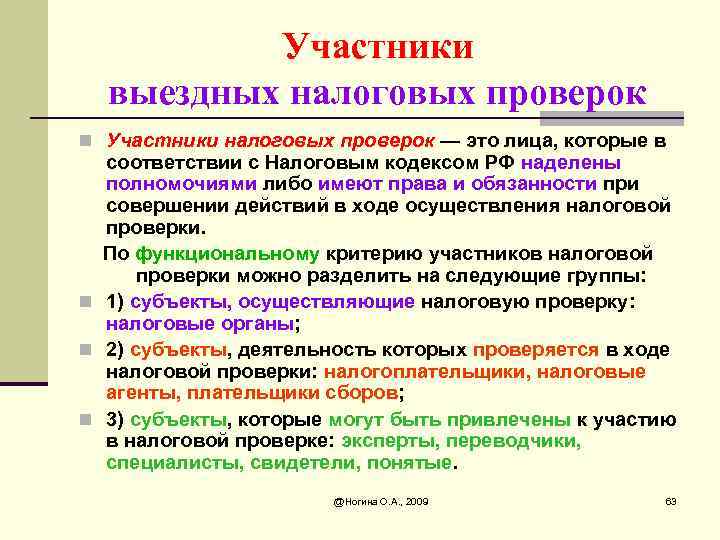 Участники выездных налоговых проверок

Участники налоговых проверок — это лица, которые в соответствии с Налоговым кодексом РФ наделены полномочиями либо имеют права и обязанности при совершении действий в ходе осуществления налоговой проверки.

По функциональному критерию участников налоговой проверки можно разделить на следующие группы:

1) субъекты, осуществляющие налоговую проверку: налоговые органы;

2) субъекты, деятельность которых проверяется в ходе налоговой проверки: налогоплательщики, налоговые агенты, плательщики сборов;

3) субъекты, которые могут быть привлечены к участию в налоговой проверке: эксперты, переводчики, специалисты, свидетели, понятые.

@Ногина О.А., 2009

63